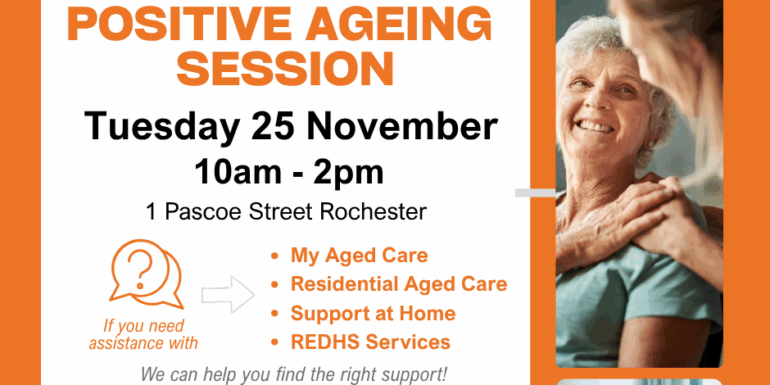 POSITIVE AGEING SESSION

Tuesday 25 November

10am - 2pm

1 Pascoe Street Rochester

?

If you need assistance with

- My Aged Care
- Residential Aged Care
- Support at Home
- REDHS Services

We can help you find the right support!